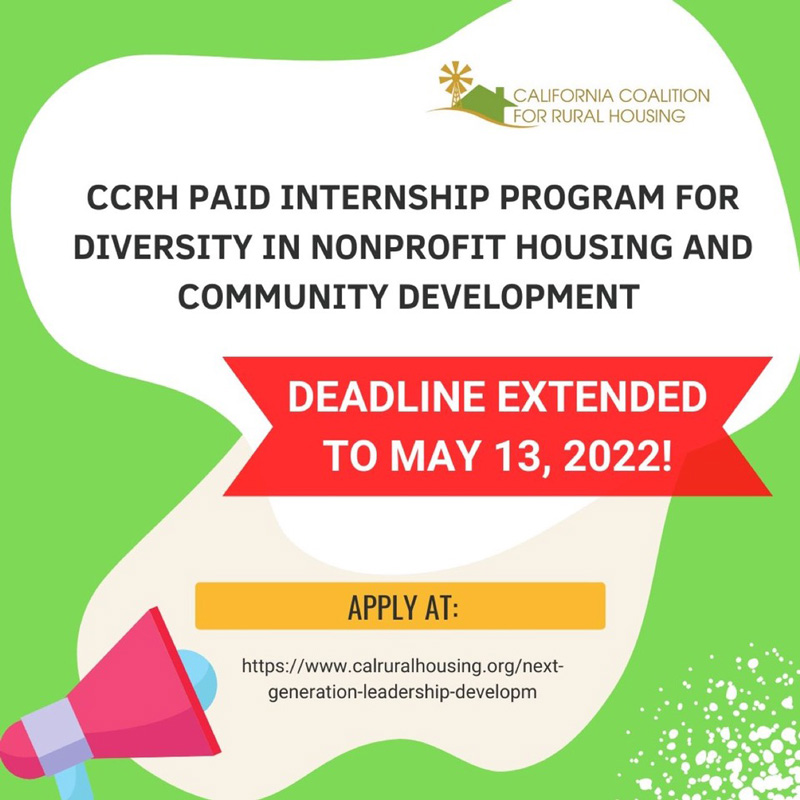 CALIFORNIA COALITION
FOR RURAL HOUSING

CCRH PAID INTERNSHIP PROGRAM FOR DIVERSITY IN NONPROFIT HOUSING AND COMMUNITY DEVELOPMENT

DEADLINE EXTENDED TO MAY 13, 2022!

APPLY AT:

https://www.calruralhousing.org/next-generation-leadership-developm